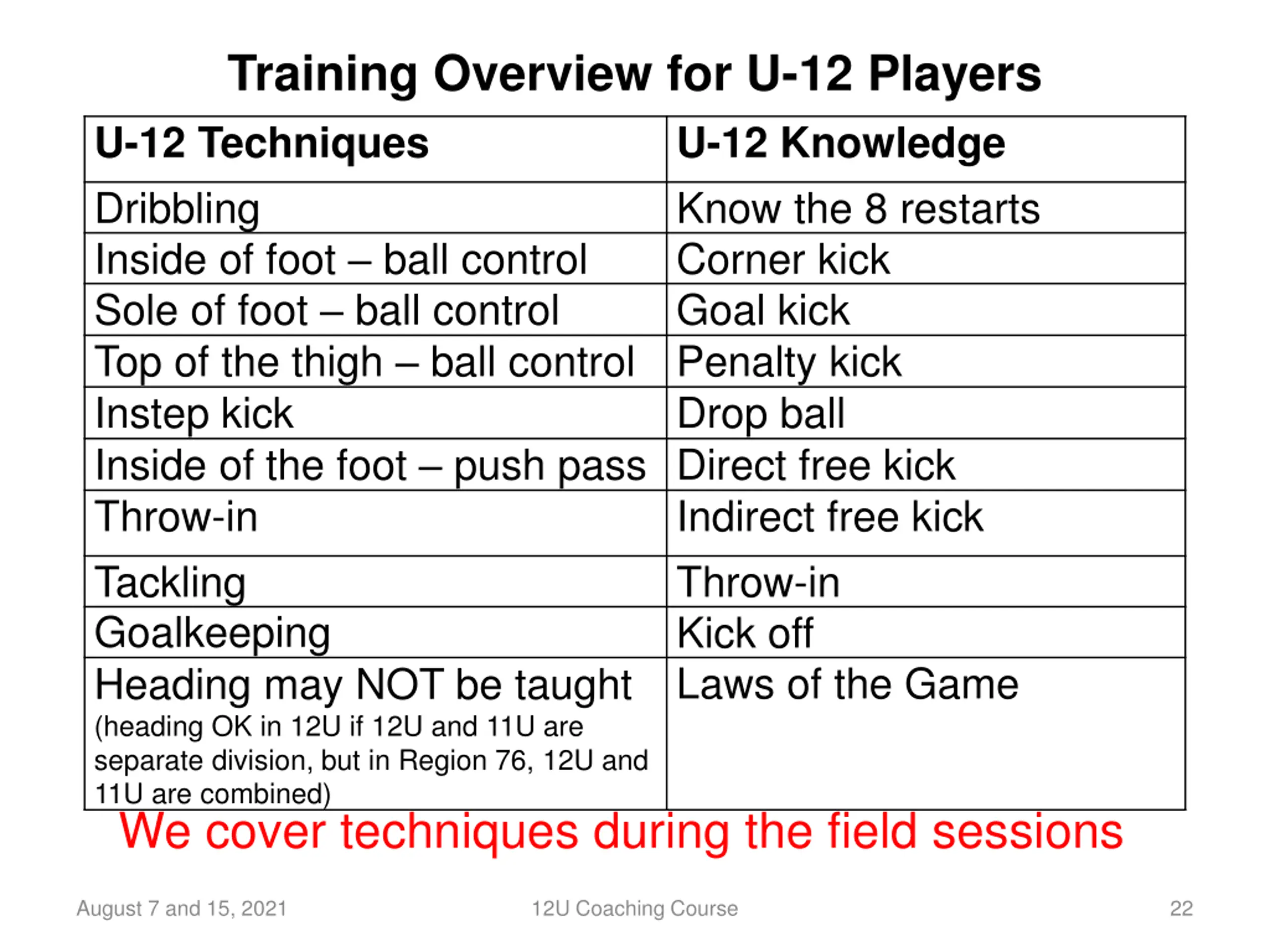 Training Overview for U-12 Players

| U-12 Techniques | U-12 Knowledge |
|---|---|
| Dribbling | Know the 8 restarts |
| Inside of foot – ball control | Corner kick |
| Sole of foot – ball control | Goal kick |
| Top of the thigh – ball control | Penalty kick |
| Instep kick | Drop ball |
| Inside of the foot – push pass | Direct free kick |
| Throw-in | Indirect free kick |
| Tackling | Throw-in |
| Goalkeeping | Kick off |
| Heading may NOT be taught (heading OK in 12U if 12U and 11U are separate division, but in Region 76, 12U and 11U are combined) | Laws of the Game |

We cover techniques during the field sessions

August 7 and 15, 2021

12U Coaching Course

22